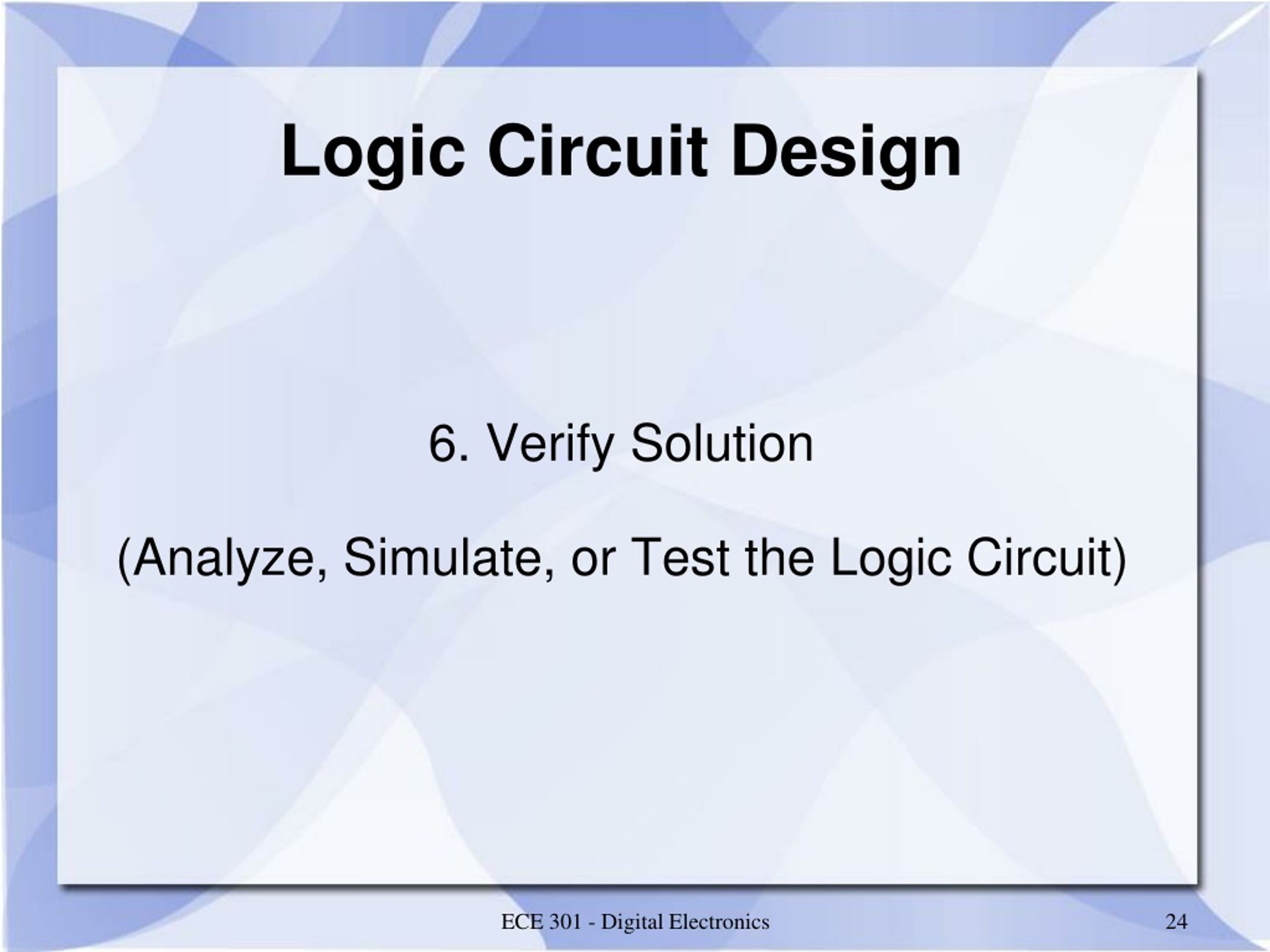 Logic Circuit Design

6. Verify Solution

(Analyze, Simulate, or Test the Logic Circuit)

ECE 301 - Digital Electronics

24